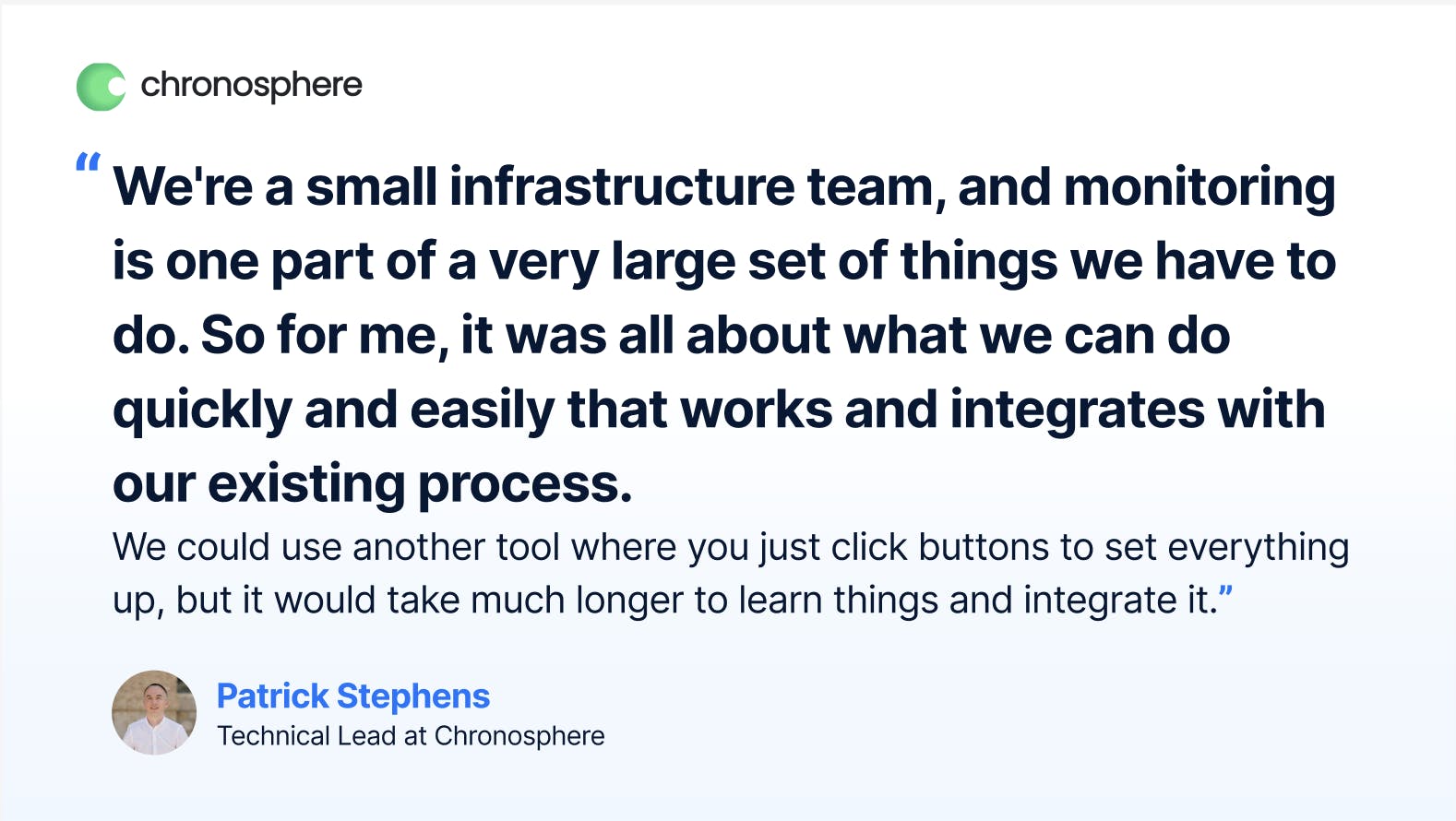 chronosphere

“We're a small infrastructure team, and monitoring is one part of a very large set of things we have to do. So for me, it was all about what we can do quickly and easily that works and integrates with our existing process.

We could use another tool where you just click buttons to set everything up, but it would take much longer to learn things and integrate it.”

Patrick Stephens
Technical Lead at Chronosphere